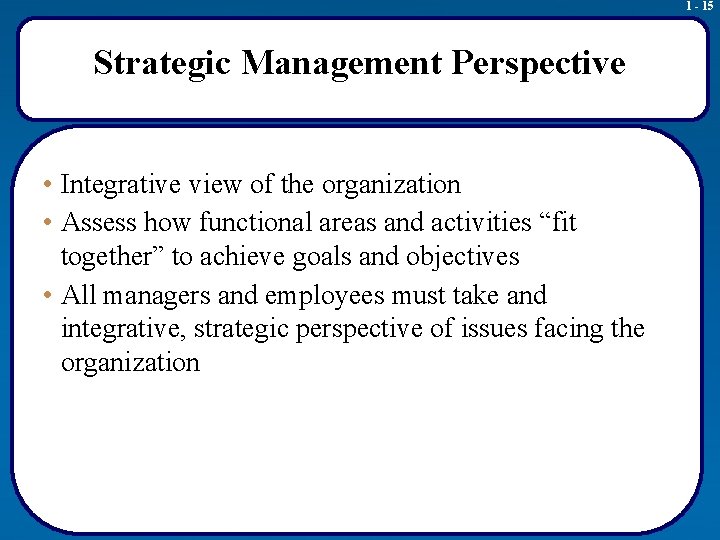 1 - 15

Strategic Management Perspective

• Integrative view of the organization
• Assess how functional areas and activities “fit together” to achieve goals and objectives
• All managers and employees must take and integrative, strategic perspective of issues facing the organization